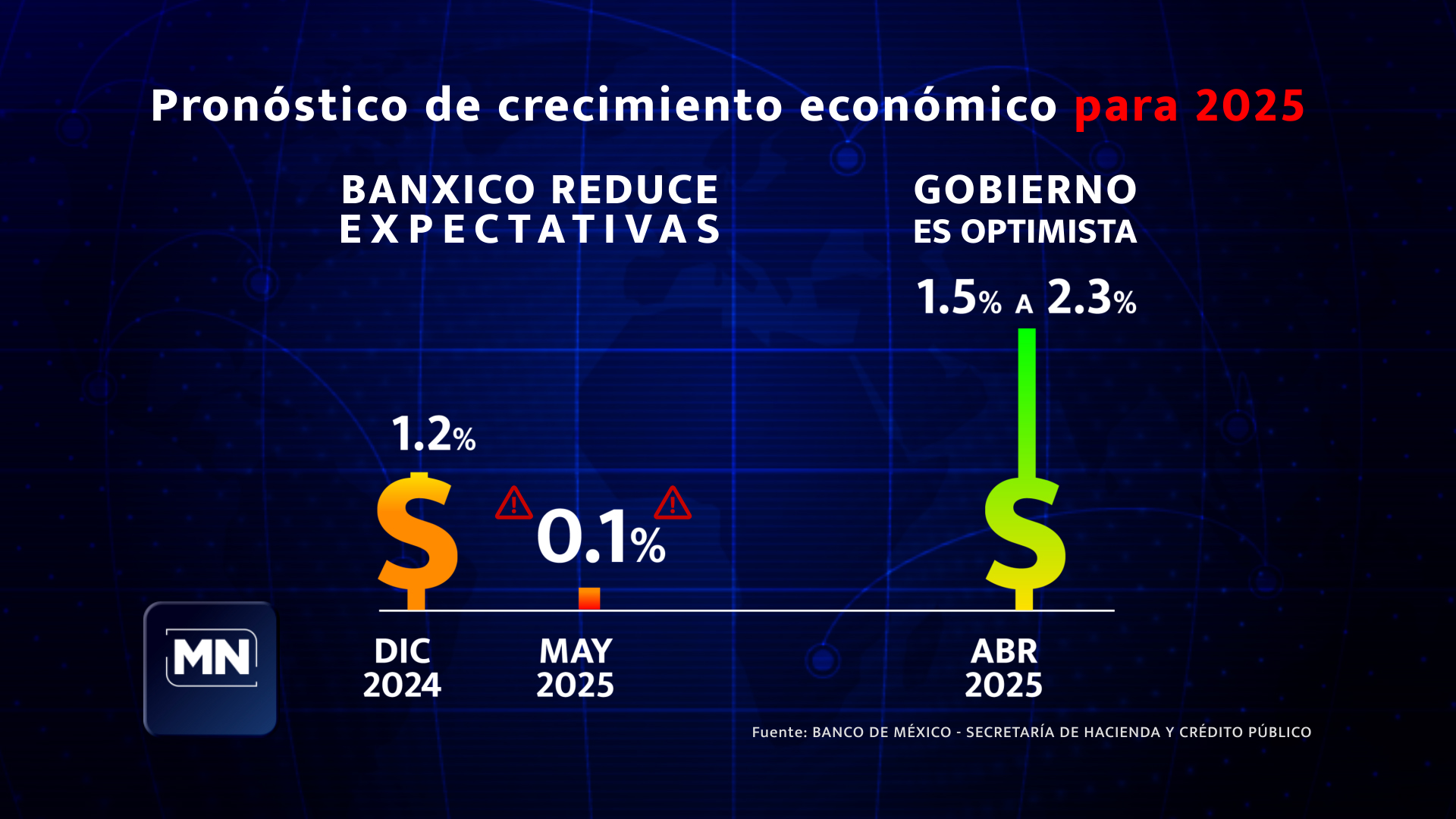 Pronóstico de crecimiento económico para 2025

BANXICO REDUCE EXPECTATIVAS

GOBIERNO ES OPTIMISTA

1.5% A 2.3%

1.2%

$

0.1%

$

MN

DIC 2024

MAY 2025

ABR 2025

Fuente: BANCO DE MÉXICO - SECRETARÍA DE HACIENDA Y CRÉDITO PÚBLICO